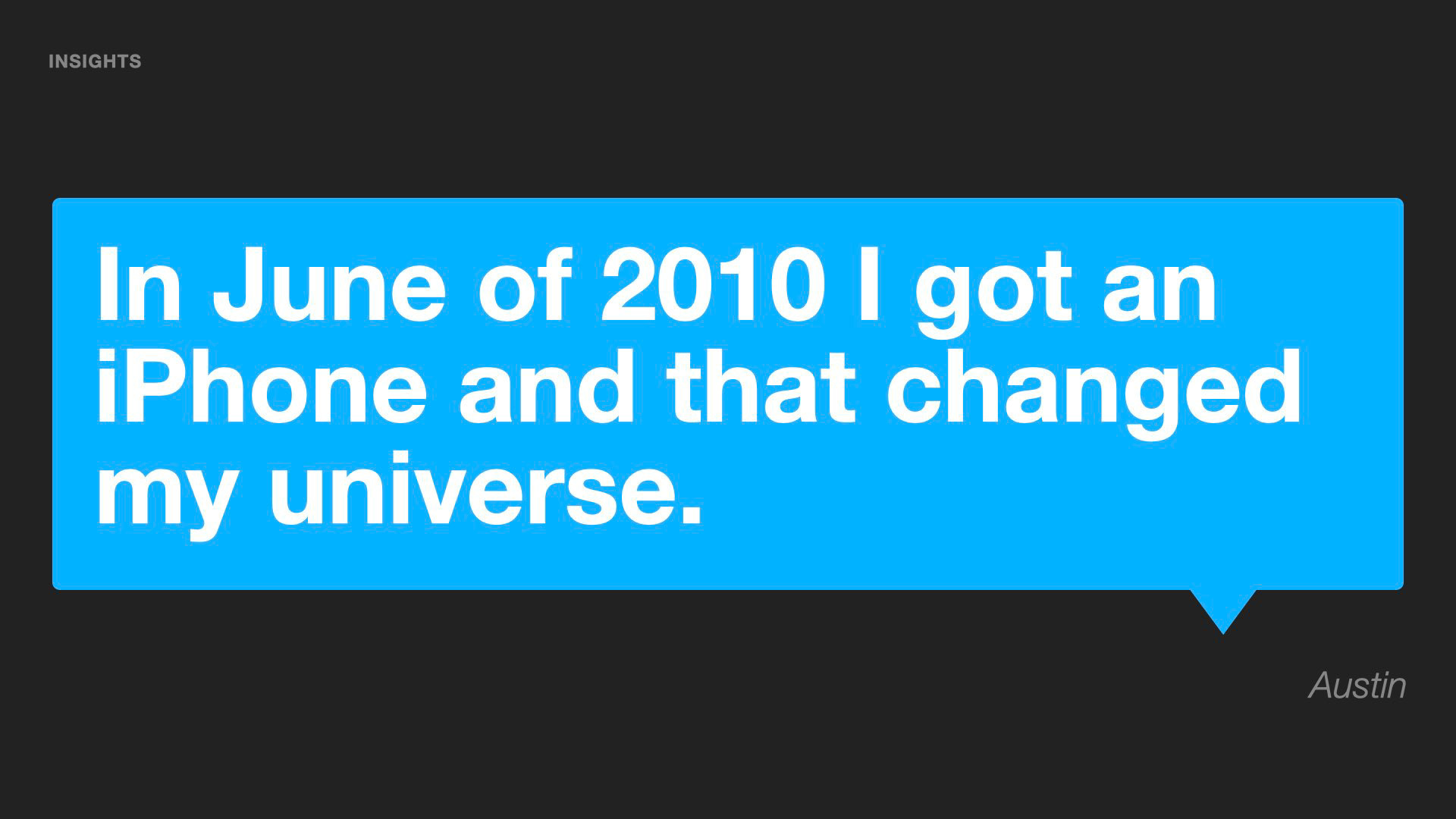 INSIGHTS

In June of 2010 I got an iPhone and that changed my universe.

Austin